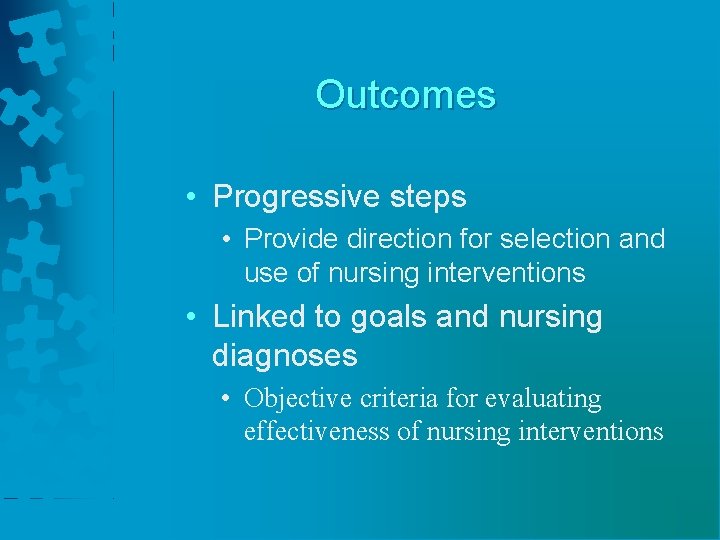 Outcomes

• Progressive steps
  • Provide direction for selection and use of nursing interventions
• Linked to goals and nursing diagnoses
  • Objective criteria for evaluating effectiveness of nursing interventions